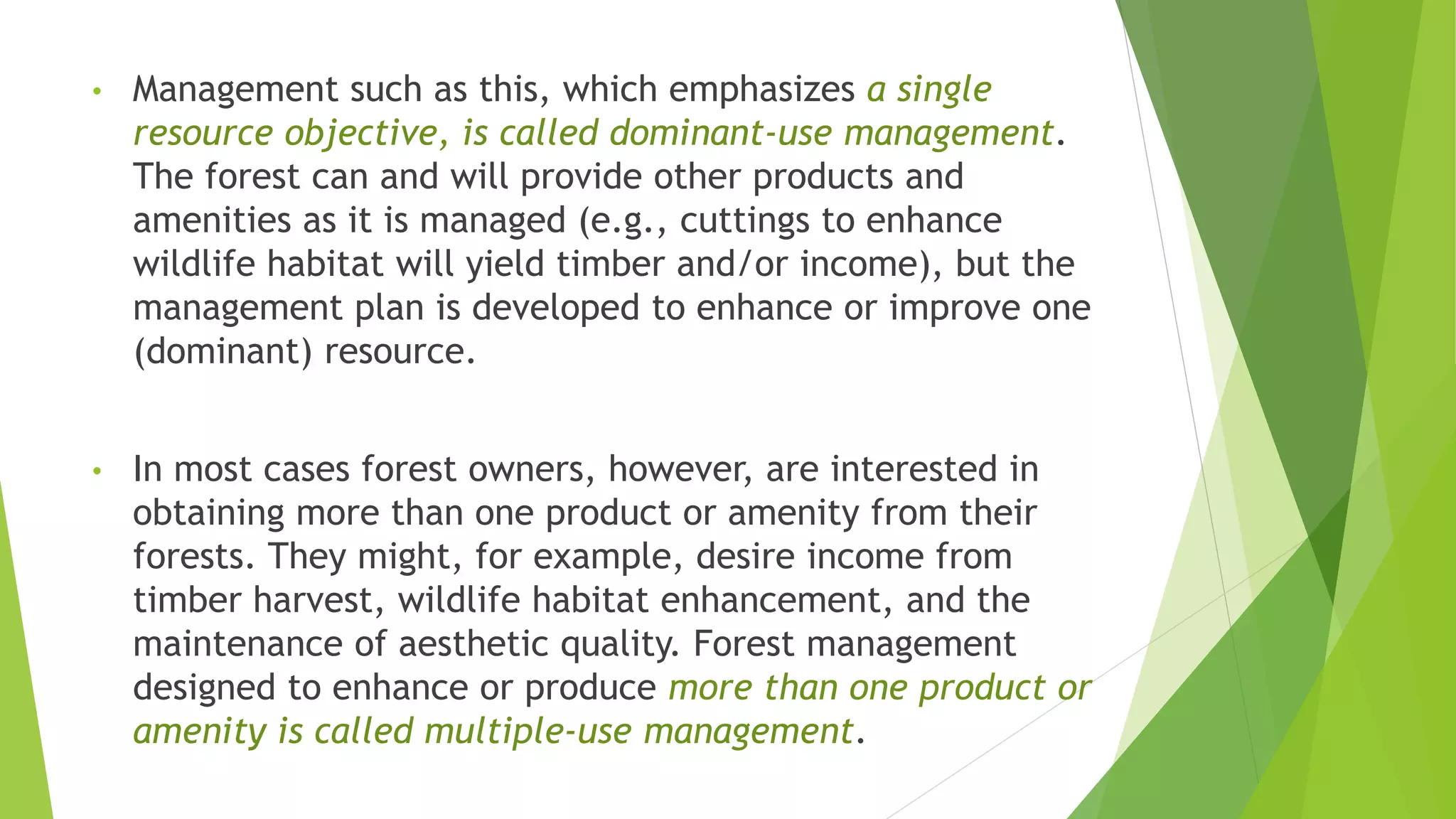 • Management such as this, which emphasizes a single resource objective, is called dominant-use management. The forest can and will provide other products and amenities as it is managed (e.g., cuttings to enhance wildlife habitat will yield timber and/or income), but the management plan is developed to enhance or improve one (dominant) resource.

• In most cases forest owners, however, are interested in obtaining more than one product or amenity from their forests. They might, for example, desire income from timber harvest, wildlife habitat enhancement, and the maintenance of aesthetic quality. Forest management designed to enhance or produce more than one product or amenity is called multiple-use management.